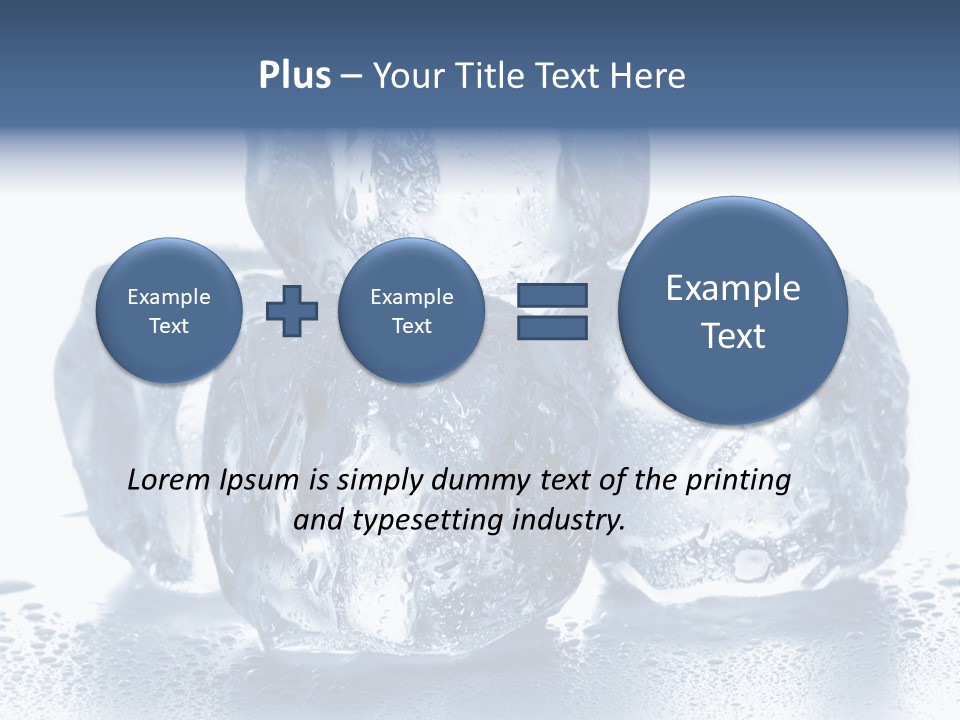 Plus – Your Title Text Here

Example Text

Example Text

Example Text

Lorem Ipsum is simply dummy text of the printing and typesetting industry.